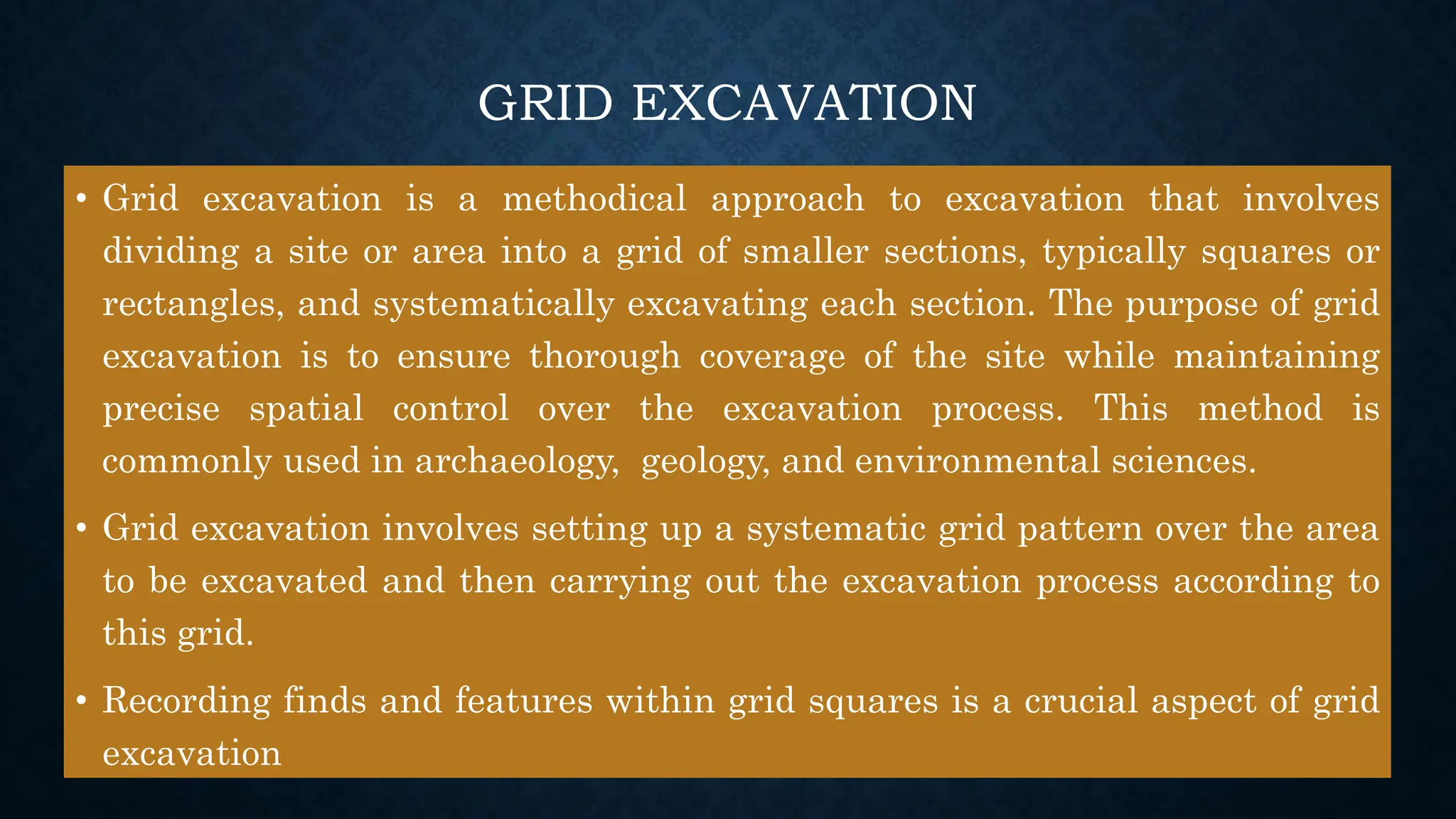 GRID EXCAVATION

• Grid excavation is a methodical approach to excavation that involves dividing a site or area into a grid of smaller sections, typically squares or rectangles, and systematically excavating each section. The purpose of grid excavation is to ensure thorough coverage of the site while maintaining precise spatial control over the excavation process. This method is commonly used in archaeology,  geology, and environmental sciences.

• Grid excavation involves setting up a systematic grid pattern over the area to be excavated and then carrying out the excavation process according to this grid.

• Recording finds and features within grid squares is a crucial aspect of grid excavation